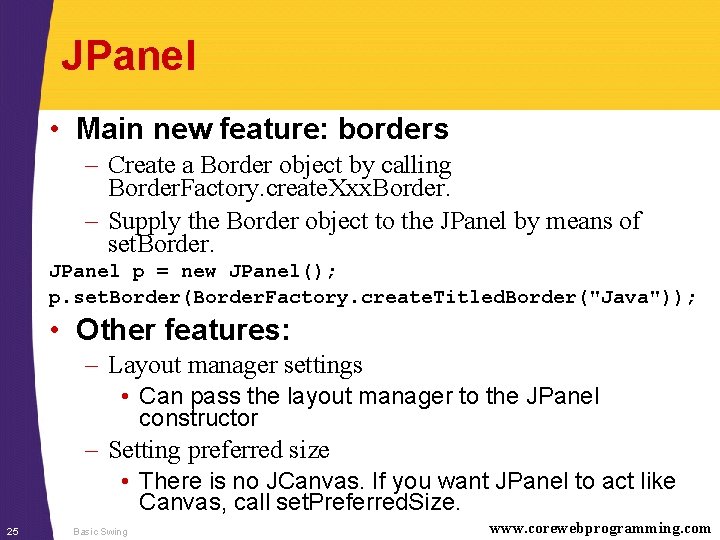 JPanel

• Main new feature: borders
– Create a Border object by calling BorderFactory.createXxxBorder.
– Supply the Border object to the JPanel by means of setBorder.

JPanel p = new JPanel();
p.setBorder(BorderFactory.createTitledBorder("Java"));

• Other features:
– Layout manager settings
• Can pass the layout manager to the JPanel constructor
– Setting preferred size
• There is no JCanvas. If you want JPanel to act like Canvas, call setPreferredSize.

25 Basic Swing www.corewebprogramming.com